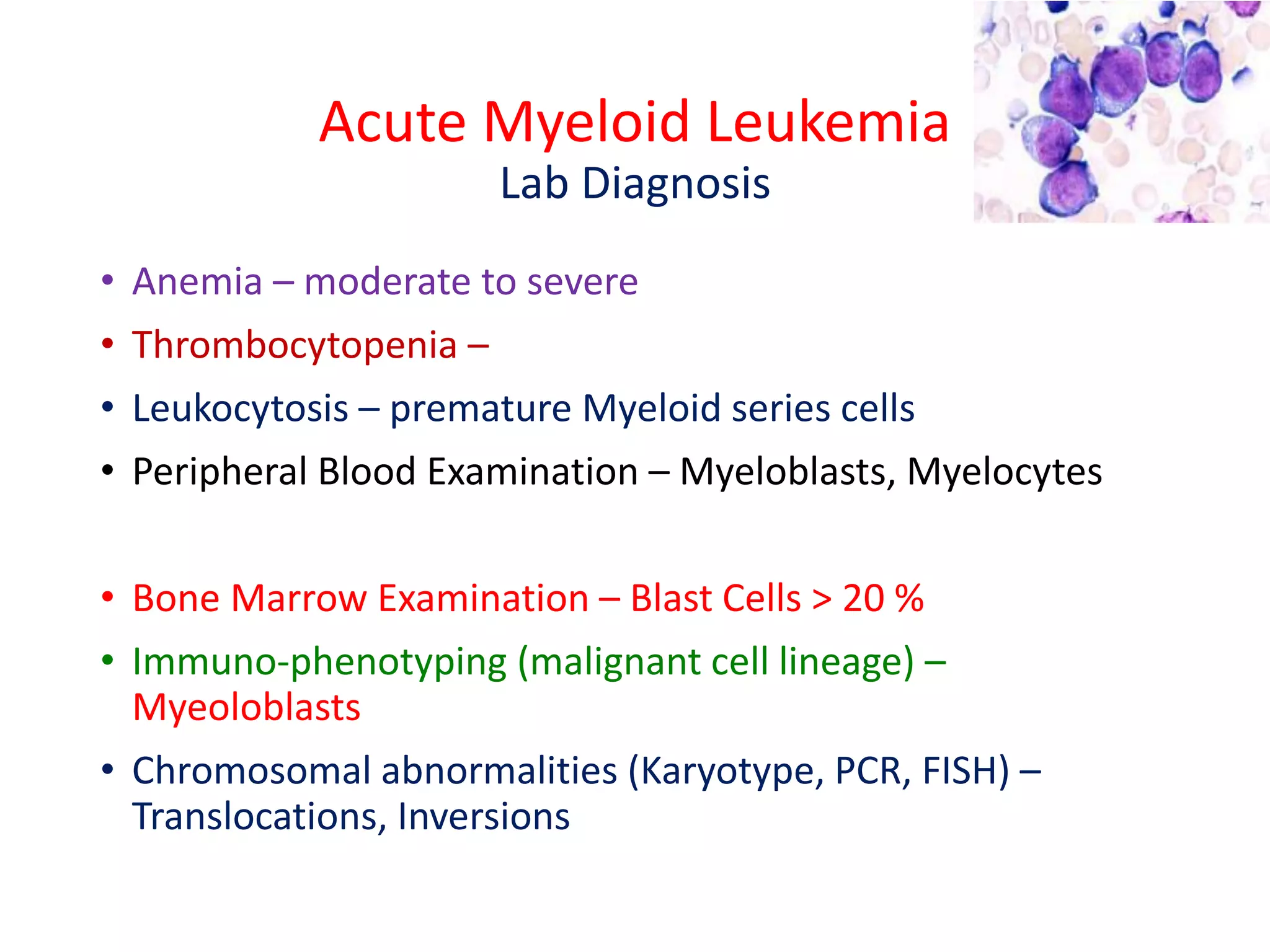 Acute Myeloid Leukemia
Lab Diagnosis

• Anemia – moderate to severe
• Thrombocytopenia –
• Leukocytosis – premature Myeloid series cells
• Peripheral Blood Examination – Myeloblasts, Myelocytes

• Bone Marrow Examination – Blast Cells > 20 %
• Immuno-phenotyping (malignant cell lineage) – Myeoloblasts
• Chromosomal abnormalities (Karyotype, PCR, FISH) – Translocations, Inversions